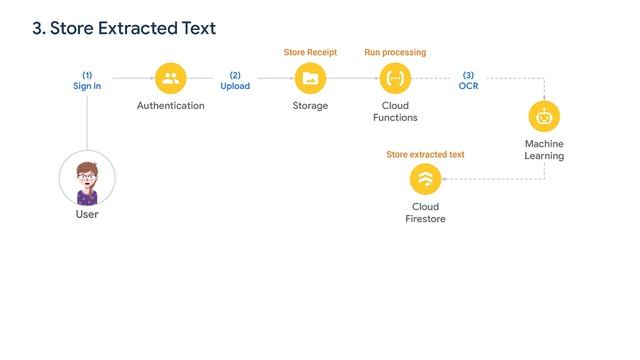 3. Store Extracted Text

(1)
Sign in

Authentication

(2)
Upload

Store Receipt

Storage

Run processing

Cloud Functions

(3)
OCR

Machine Learning

Store extracted text

Cloud Firestore

User